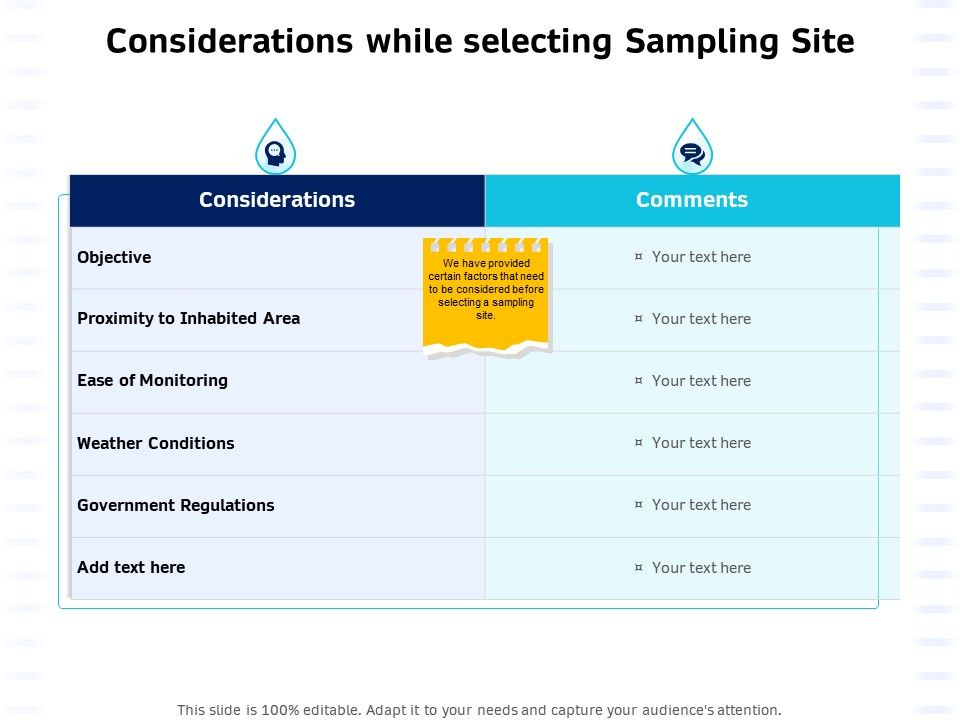 Considerations while selecting Sampling Site

| Considerations | Comments |
|---|---|
| Objective | ¤ Your text here |
| Proximity to Inhabited Area | ¤ Your text here |
| Ease of Monitoring | ¤ Your text here |
| Weather Conditions | ¤ Your text here |
| Government Regulations | ¤ Your text here |
| Add text here | ¤ Your text here |

We have provided certain factors that need to be considered before selecting a sampling site.

This slide is 100% editable. Adapt it to your needs and capture your audience's attention.